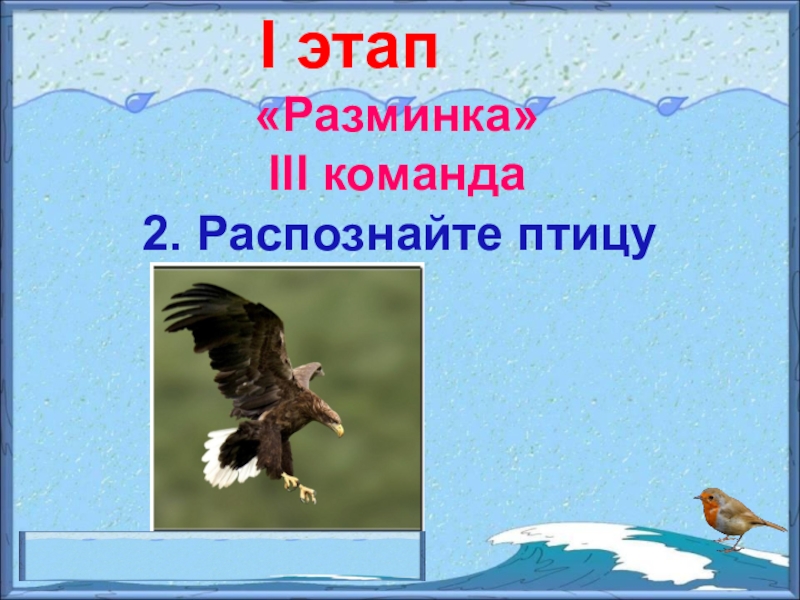 I этап

«Разминка»

III команда

2. Распознайте птицу